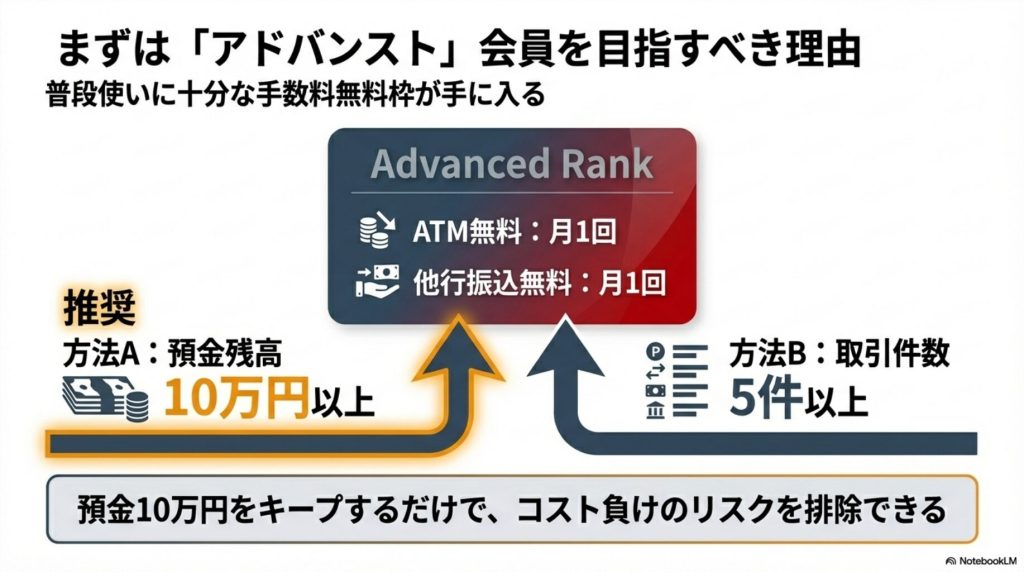 まずは「アドバンスト」会員を目指すべき理由

普段使いに十分な手数料無料枠が手に入る

Advanced Rank

ATM無料：月1回

他行振込無料：月1回

推奨

方法A：預金残高

10万円以上

方法B：取引件数

5件以上

預金10万円をキープするだけで、コスト負けのリスクを排除できる

NotebookLM